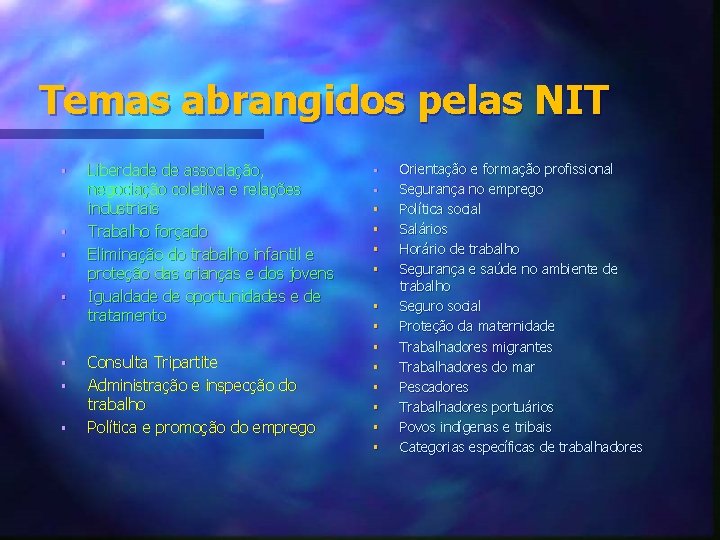 Temas abrangidos pelas NIT

- Liberdade de associação, negociação coletiva e relações industriais
- Trabalho forçado
- Eliminação do trabalho infantil e proteção das crianças e dos jovens
- Igualdade de oportunidades e de tratamento

- Consulta Tripartite
- Administração e inspecção do trabalho
- Política e promoção do emprego

- Orientação e formação profissional
- Segurança no emprego
- Política social
- Salários
- Horário de trabalho
- Segurança e saúde no ambiente de trabalho
- Seguro social
- Proteção da maternidade
- Trabalhadores migrantes
- Trabalhadores do mar
- Pescadores
- Trabalhadores portuários
- Povos indígenas e tribais
- Categorias específicas de trabalhadores